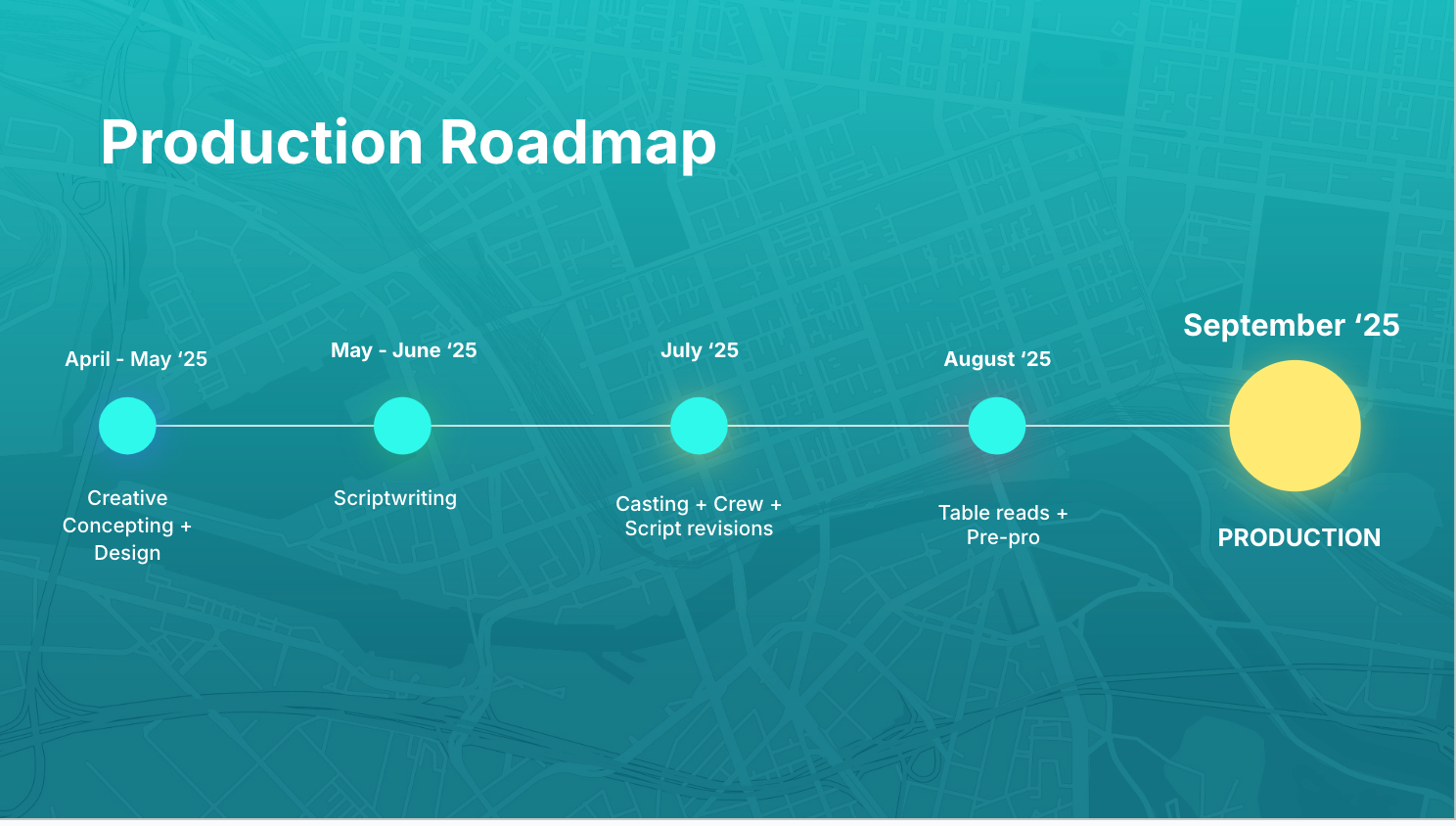 Production Roadmap

April - May ‘25

Creative Concepting + Design

May - June ‘25

Scriptwriting

July ‘25

Casting + Crew + Script revisions

August ‘25

Table reads + Pre-pro

September ‘25

PRODUCTION